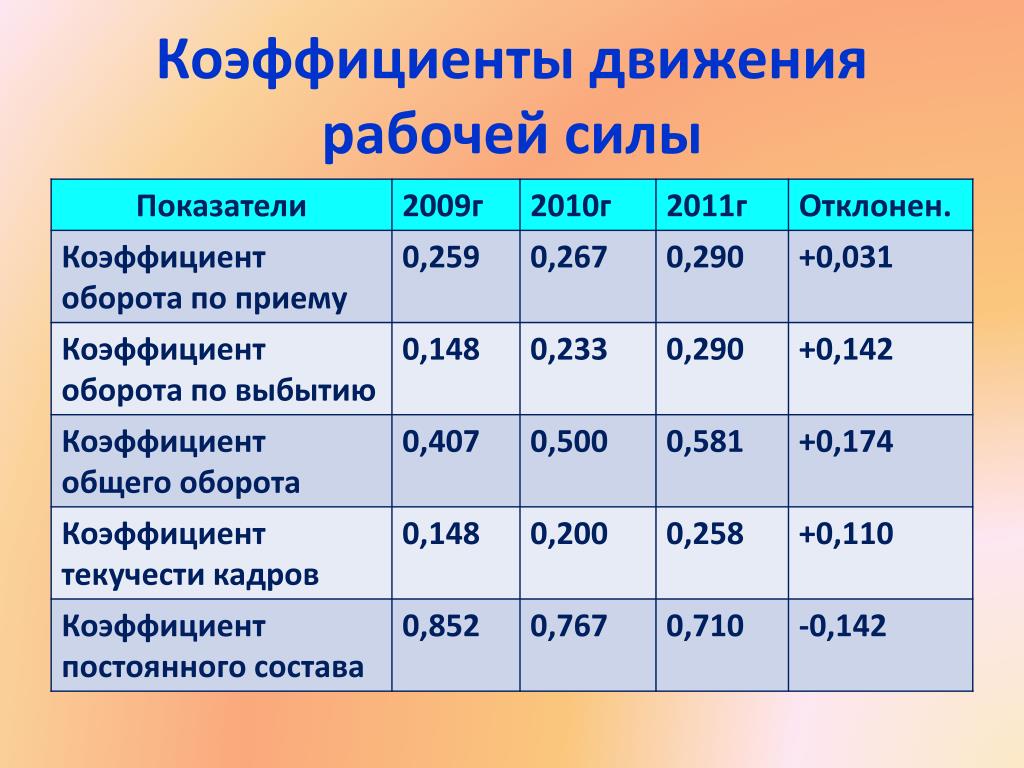 Коэффициенты движения рабочей силы

| Показатели | 2009г | 2010г | 2011г | Отклонен. |
|---|---|---|---|---|
| Коэффициент оборота по приему | 0,259 | 0,267 | 0,290 | +0,031 |
| Коэффициент оборота по выбытию | 0,148 | 0,233 | 0,290 | +0,142 |
| Коэффициент общего оборота | 0,407 | 0,500 | 0,581 | +0,174 |
| Коэффициент текучести кадров | 0,148 | 0,200 | 0,258 | +0,110 |
| Коэффициент постоянного состава | 0,852 | 0,767 | 0,710 | -0,142 |